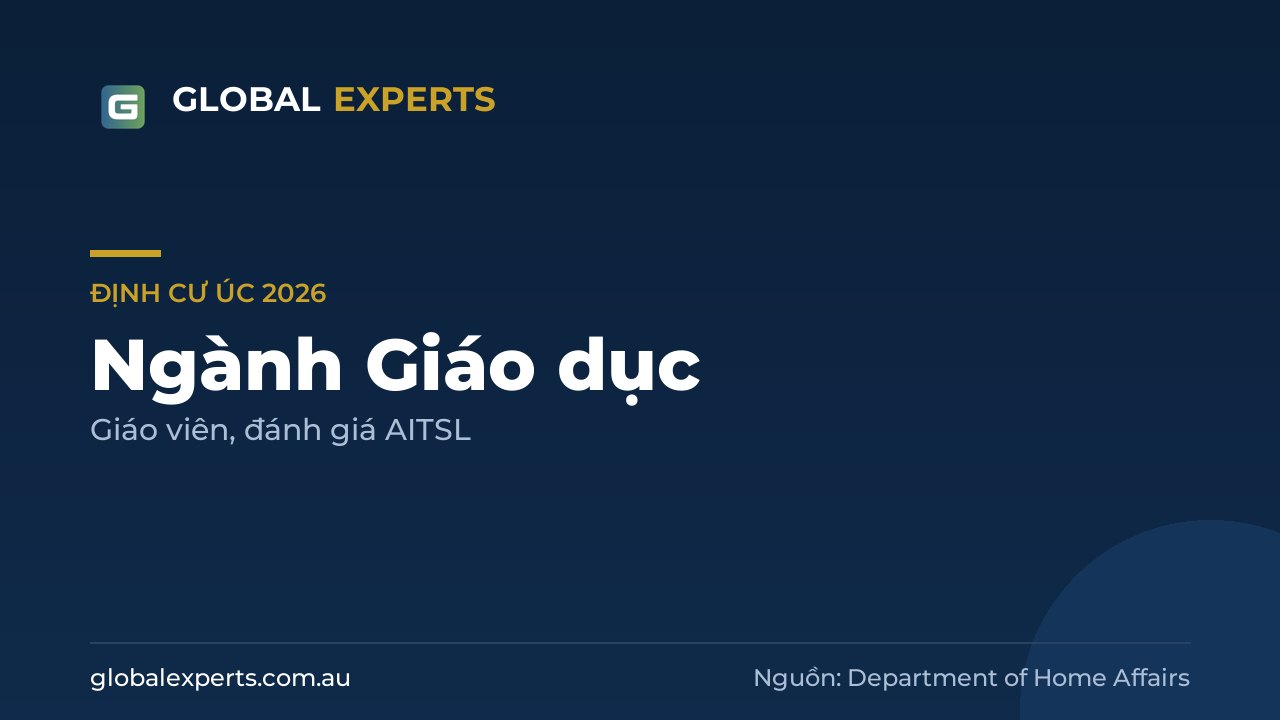 G GLOBAL EXPERTS

ĐỊNH CƯ ÚC 2026

Ngành Giáo dục

Giáo viên, đánh giá AITSL

globalexperts.com.au

Nguồn: Department of Home Affairs